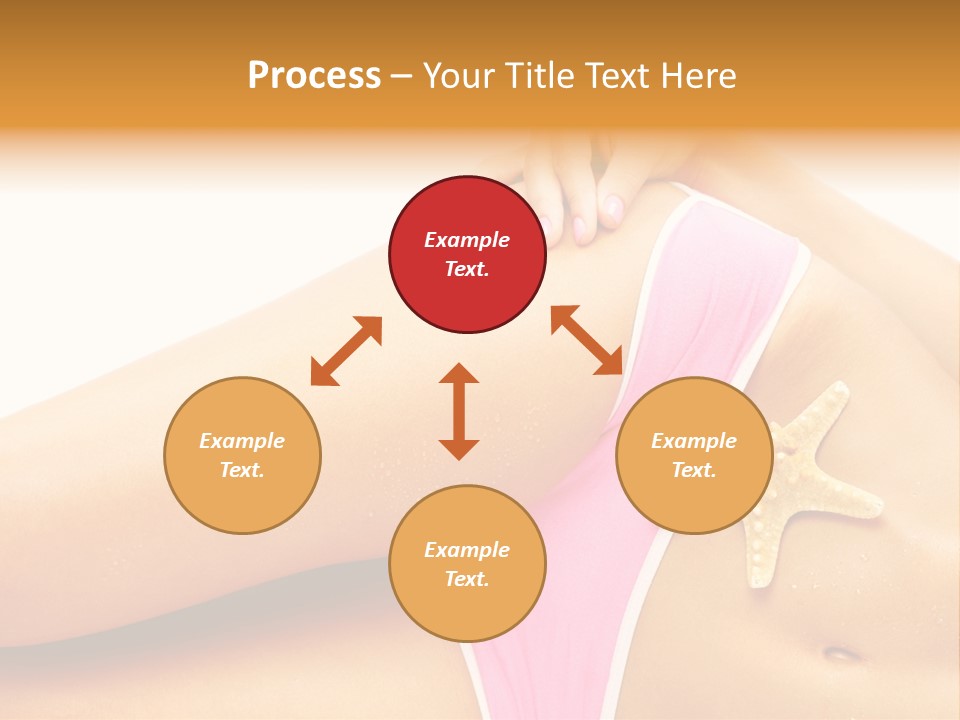 Process – Your Title Text Here

Example Text.

Example Text.

Example Text.

Example Text.